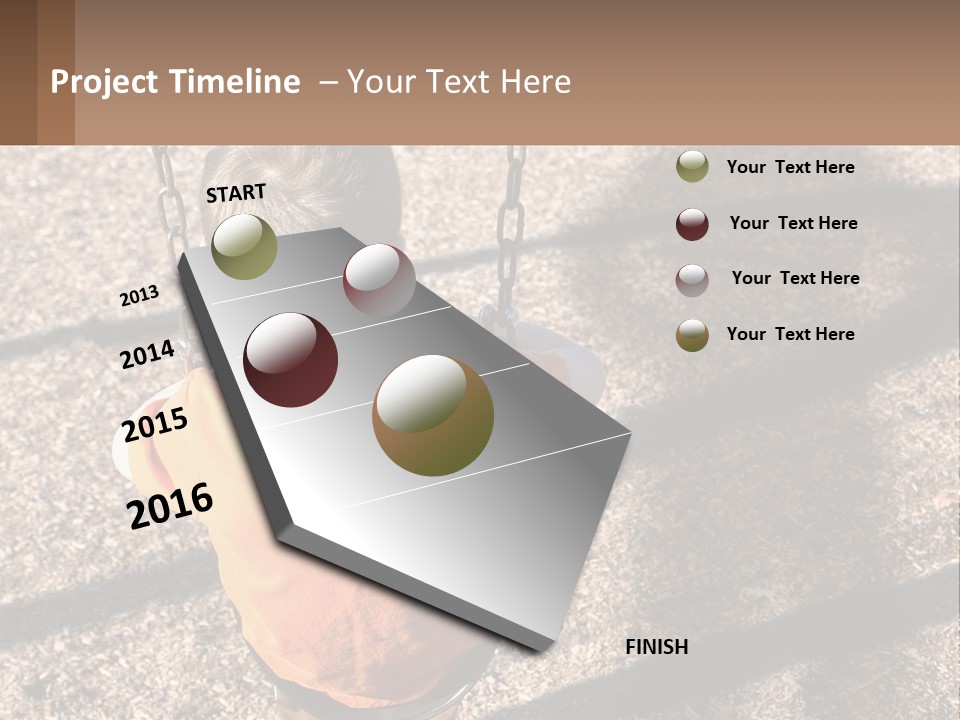 Project Timeline – Your Text Here

START

2013

2014

2015

2016

FINISH

Your Text Here

Your Text Here

Your Text Here

Your Text Here